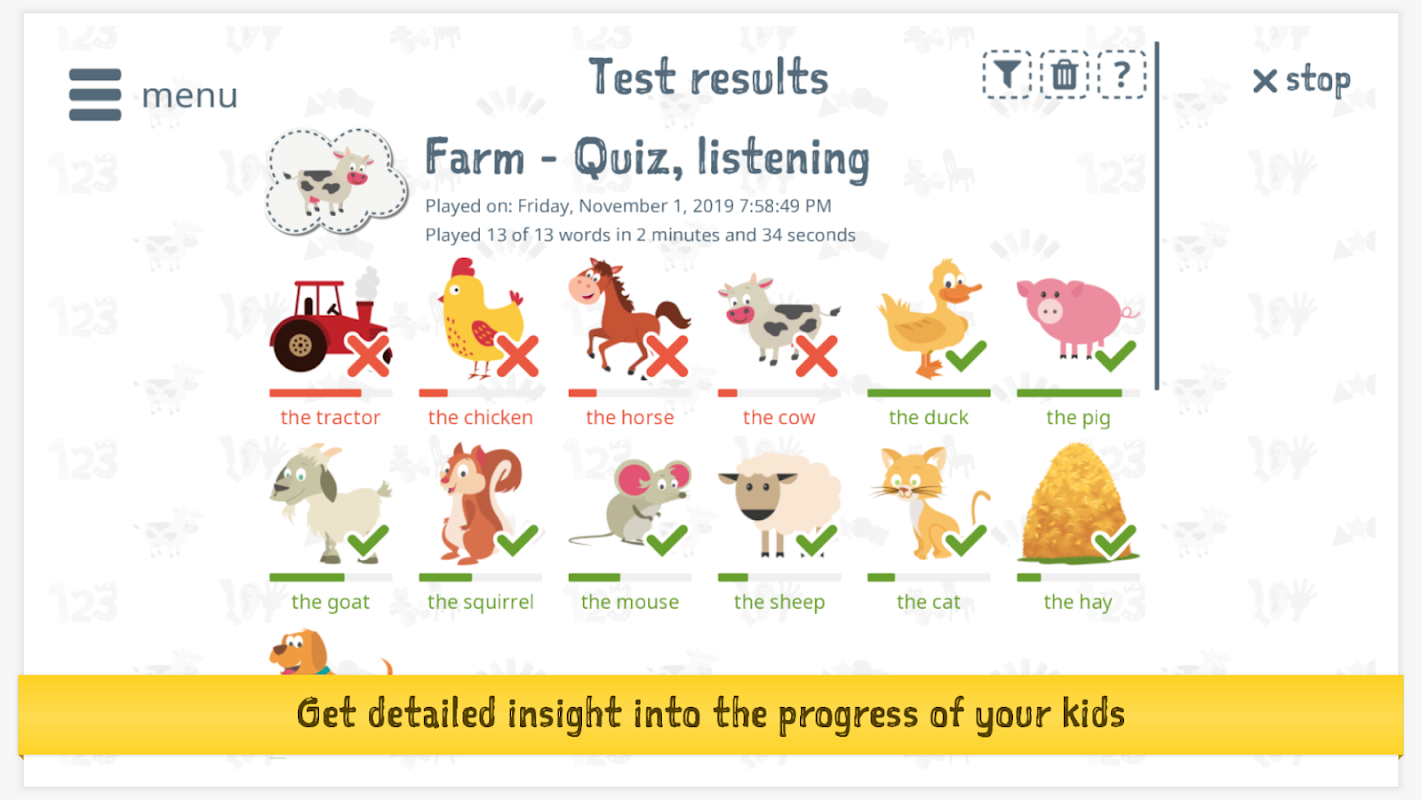 menu

Test results

? 

✕ stop

Farm - Quiz, listening

Played on: Friday, November 1, 2019 7:58:49 PM

Played 13 of 13 words in 2 minutes and 34 seconds

the tractor
the chicken
the horse
the cow
the duck
the pig

the goat
the squirrel
the mouse
the sheep
the cat
the hay

Get detailed insight into the progress of your kids